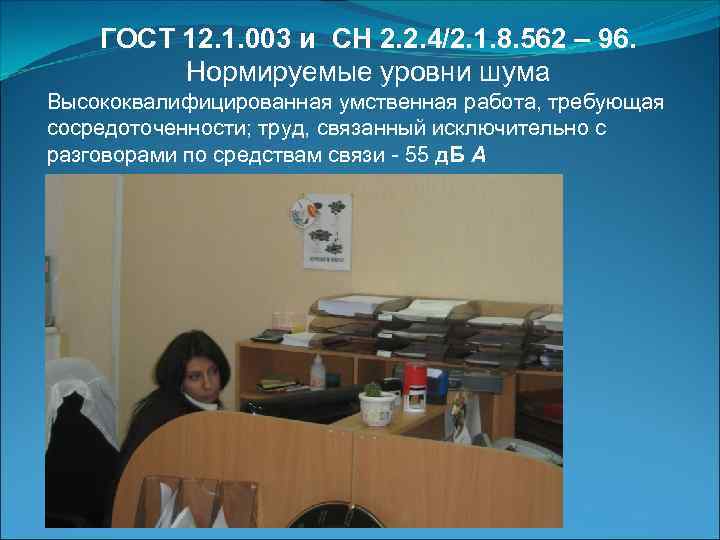 ГОСТ 12.1.003 и СН 2.2.4/2.1.8.562 – 96.
Нормируемые уровни шума

Высококвалифицированная умственная работа, требующая сосредоточенности; труд, связанный исключительно с разговорами по средствам связи - 55 дБ А